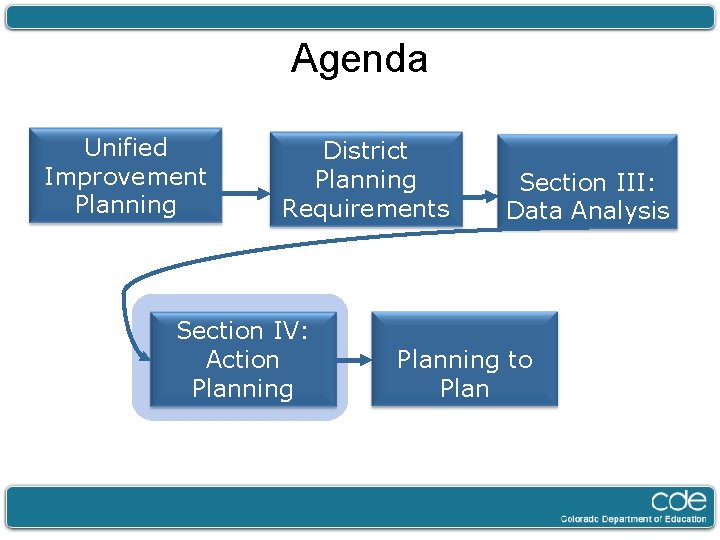 Agenda

Unified Improvement Planning

District Planning Requirements

Section III: Data Analysis

Section IV: Action Planning

Planning to Plan

cde
Colorado Department of Education